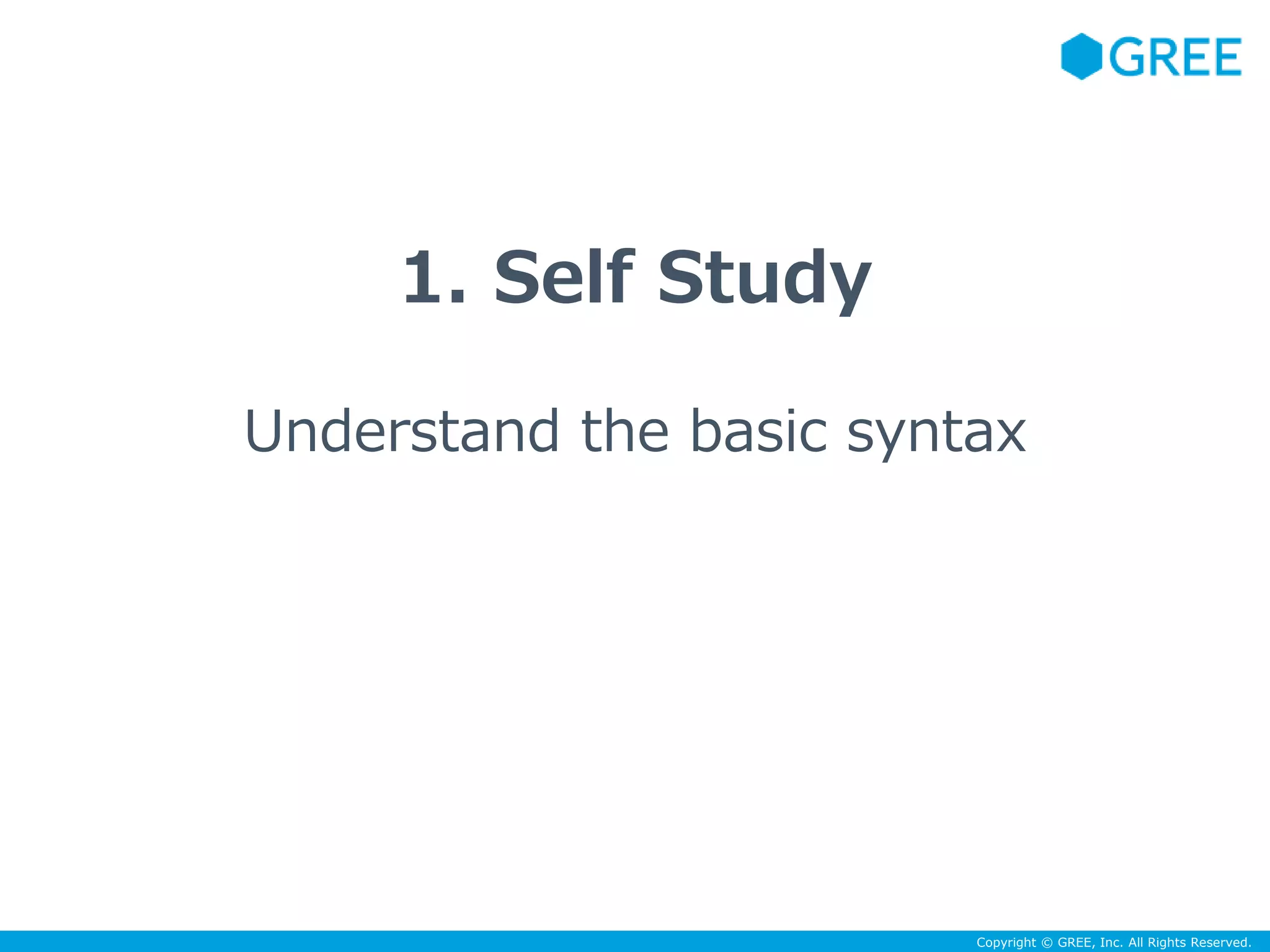 GREE

1. Self Study

Understand the basic syntax

Copyright © GREE, Inc. All Rights Reserved.